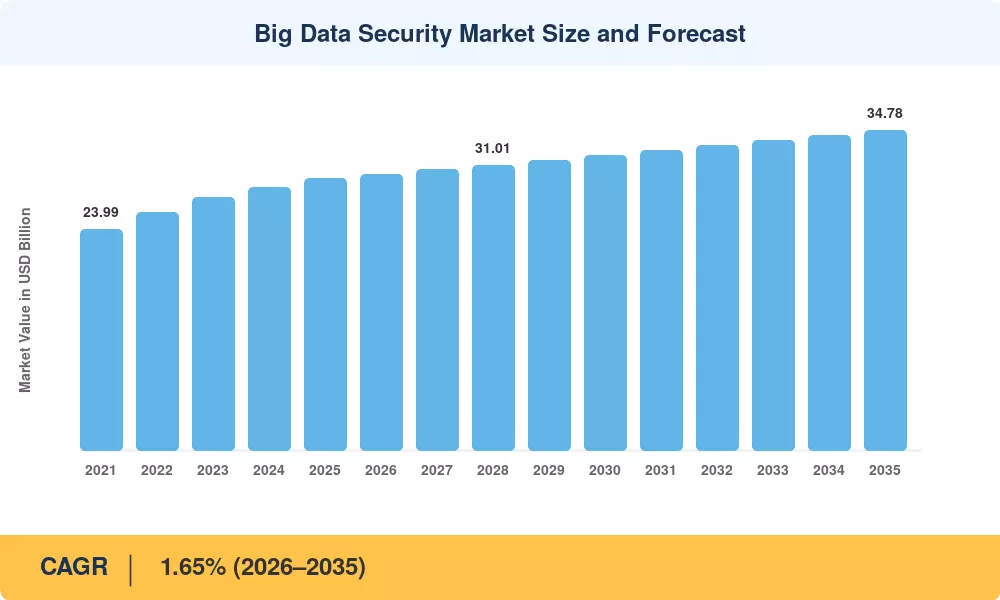 Big Data Security Market Size and Forecast

Market Value in USD Billion

23.99

31.01

34.78

2021 2022 2023 2024 2025 2026 2027 2028 2029 2030 2031 2032 2033 2034 2035

CAGR | 1.65% (2026–2035)